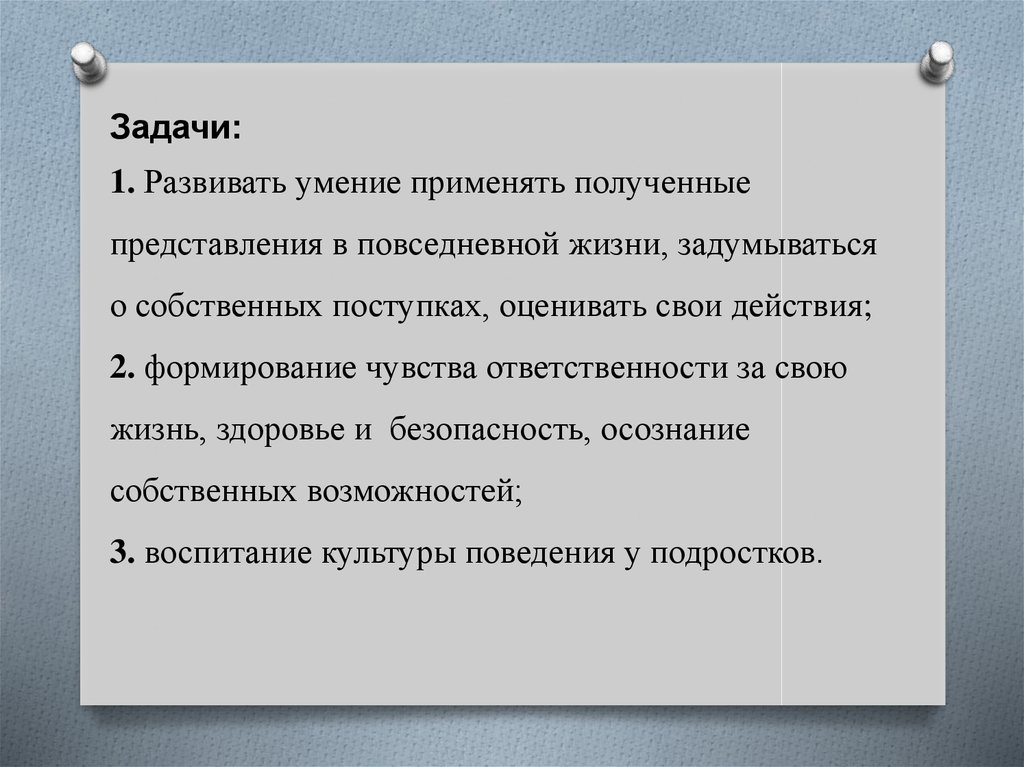 Задачи:

1. Развивать умение применять полученные представления в повседневной жизни, задумываться о собственных поступках, оценивать свои действия;

2. формирование чувства ответственности за свою жизнь, здоровье и безопасность, осознание собственных возможностей;

3. воспитание культуры поведения у подростков.